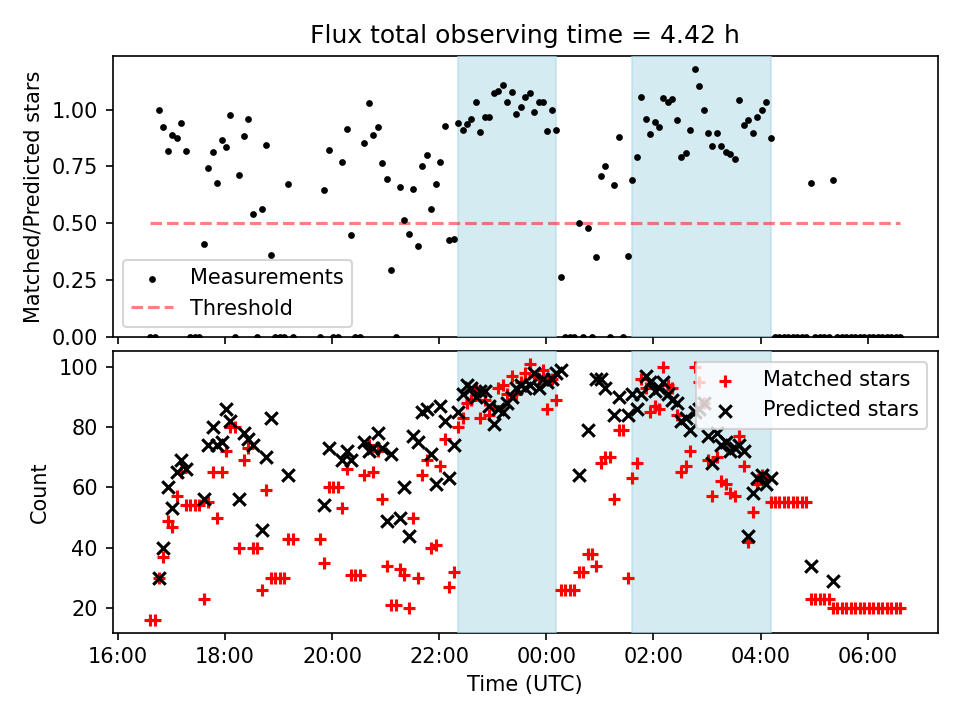 Flux total observing time = 4.42 h

Matched/Predicted stars

1.00
0.75
0.50
0.25
0.00

Measurements
Threshold

Count

100
80
60
40
20

Matched stars
Predicted stars

16:00
18:00
20:00
22:00
00:00
02:00
04:00
06:00

Time (UTC)